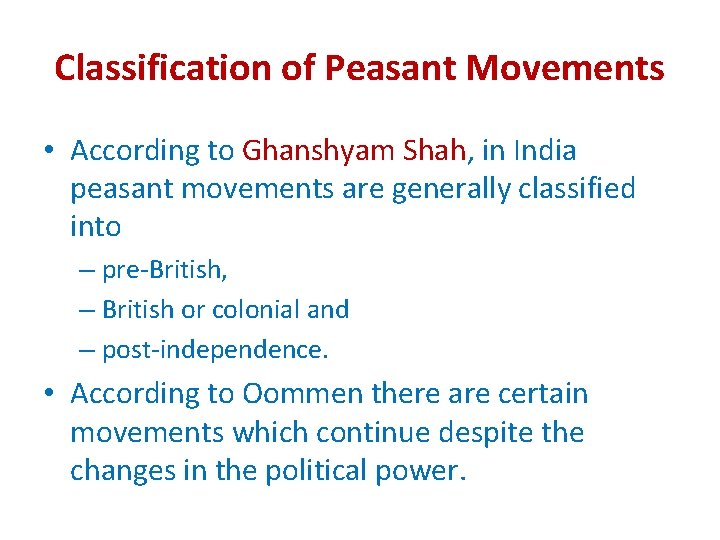 Classification of Peasant Movements

• According to Ghanshyam Shah, in India peasant movements are generally classified into
– pre-British,
– British or colonial and
– post-independence.

• According to Oommen there are certain movements which continue despite the changes in the political power.